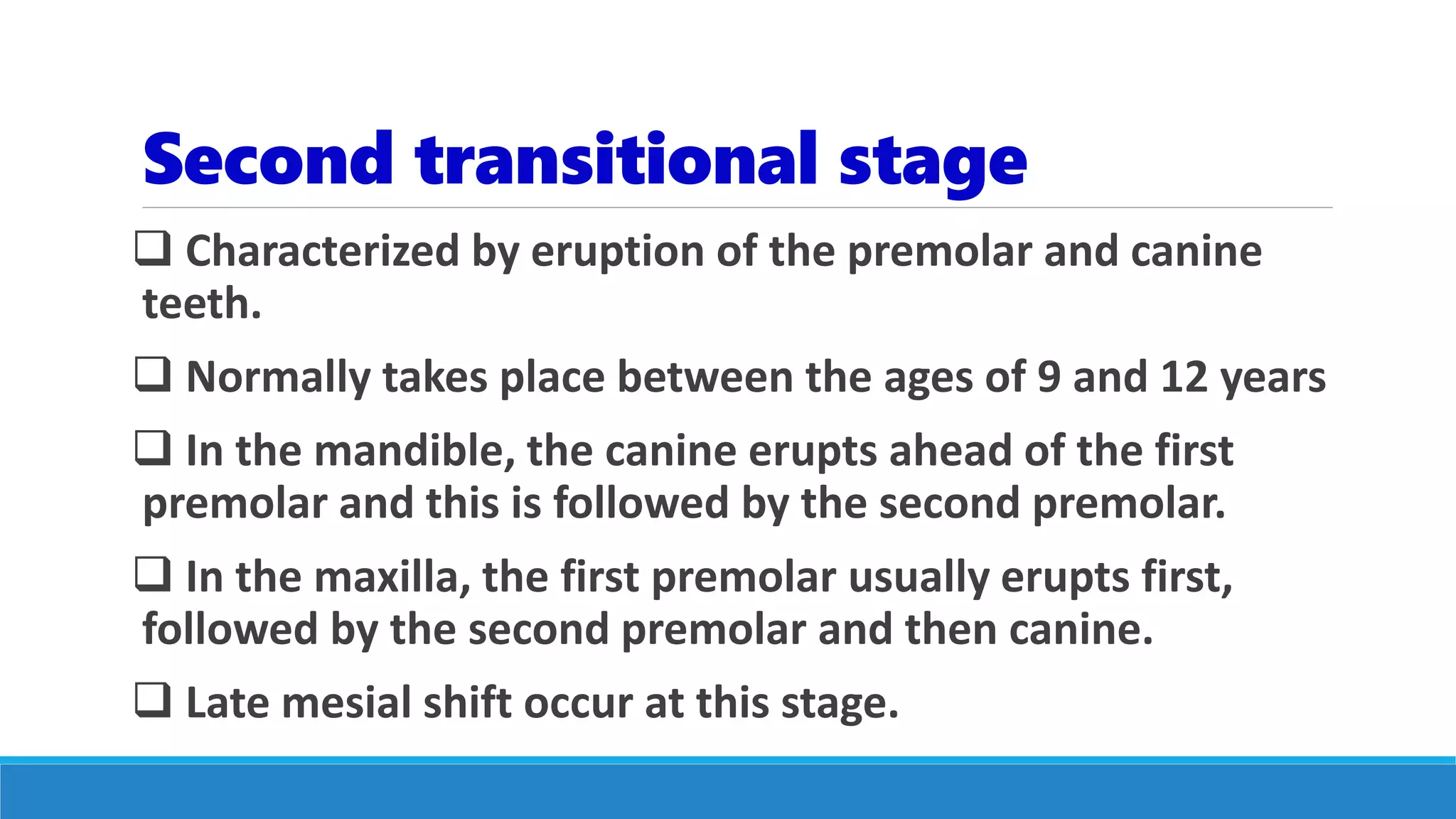 Second transitional stage

❑ Characterized by eruption of the premolar and canine teeth.

❑ Normally takes place between the ages of 9 and 12 years

❑ In the mandible, the canine erupts ahead of the first premolar and this is followed by the second premolar.

❑ In the maxilla, the first premolar usually erupts first, followed by the second premolar and then canine.

❑ Late mesial shift occur at this stage.